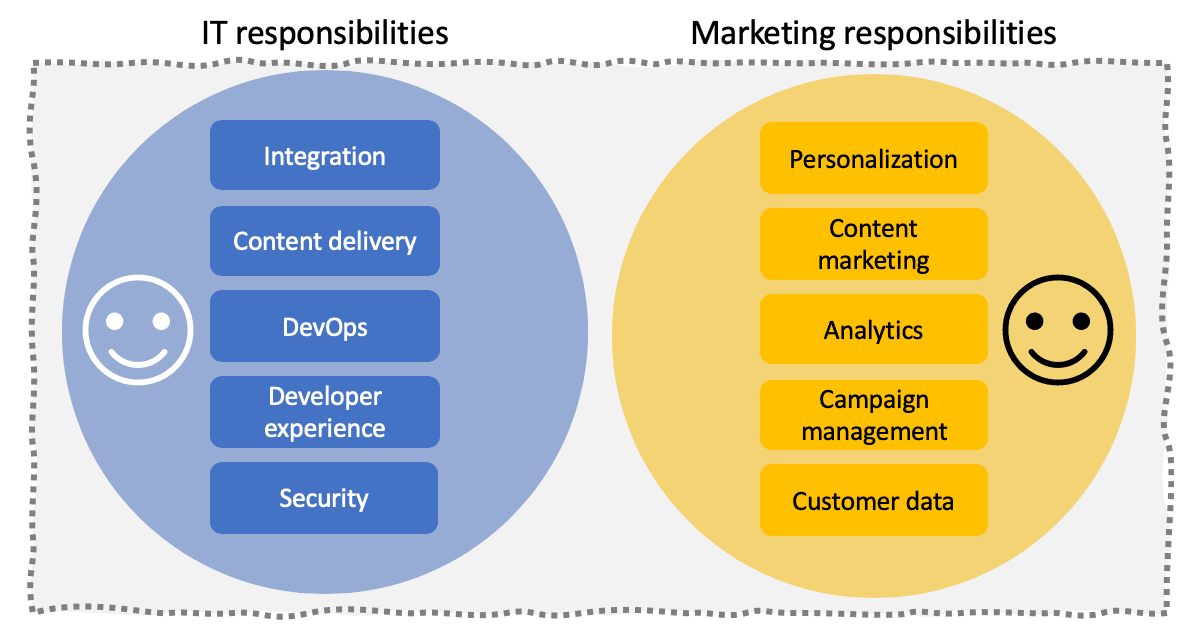 IT responsibilities

Integration

Content delivery

DevOps

Developer experience

Security

Marketing responsibilities

Personalization

Content marketing

Analytics

Campaign management

Customer data